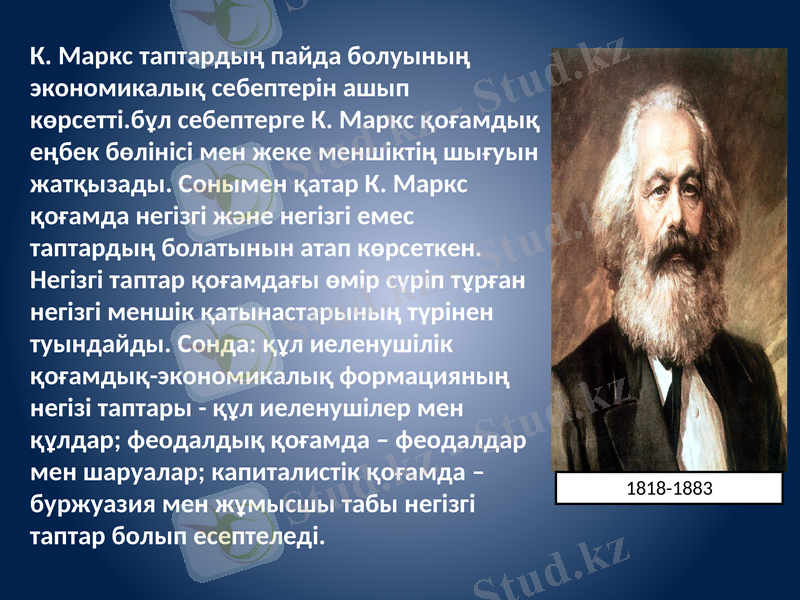 К. Маркс таптардың пайда болуының экономикалық себептерін ашып көрсетті.бұл себептерге К. Маркс қоғамдық еңбек бөлінісі мен жеке меншіктің шығуын жатқызады. Сонымен қатар К. Маркс қоғамда негізгі және негізгі емес таптардың болатынын атап көрсеткен. Негізгі таптар қоғамдағы өмір сүріп тұрған негізгі меншік қатынастарының түрінен туындайды. Сонда: құл иеленушілік қоғамдық-экономикалық формацияның негізі таптары - құл иеленушілер мен құлдар; феодалдық қоғамда – феодалдар мен шаруалар; капиталистік қоғамда – буржуазия мен жұмысшы табы негізгі таптар болып есептеледі.

1818-1883

Stud.kz